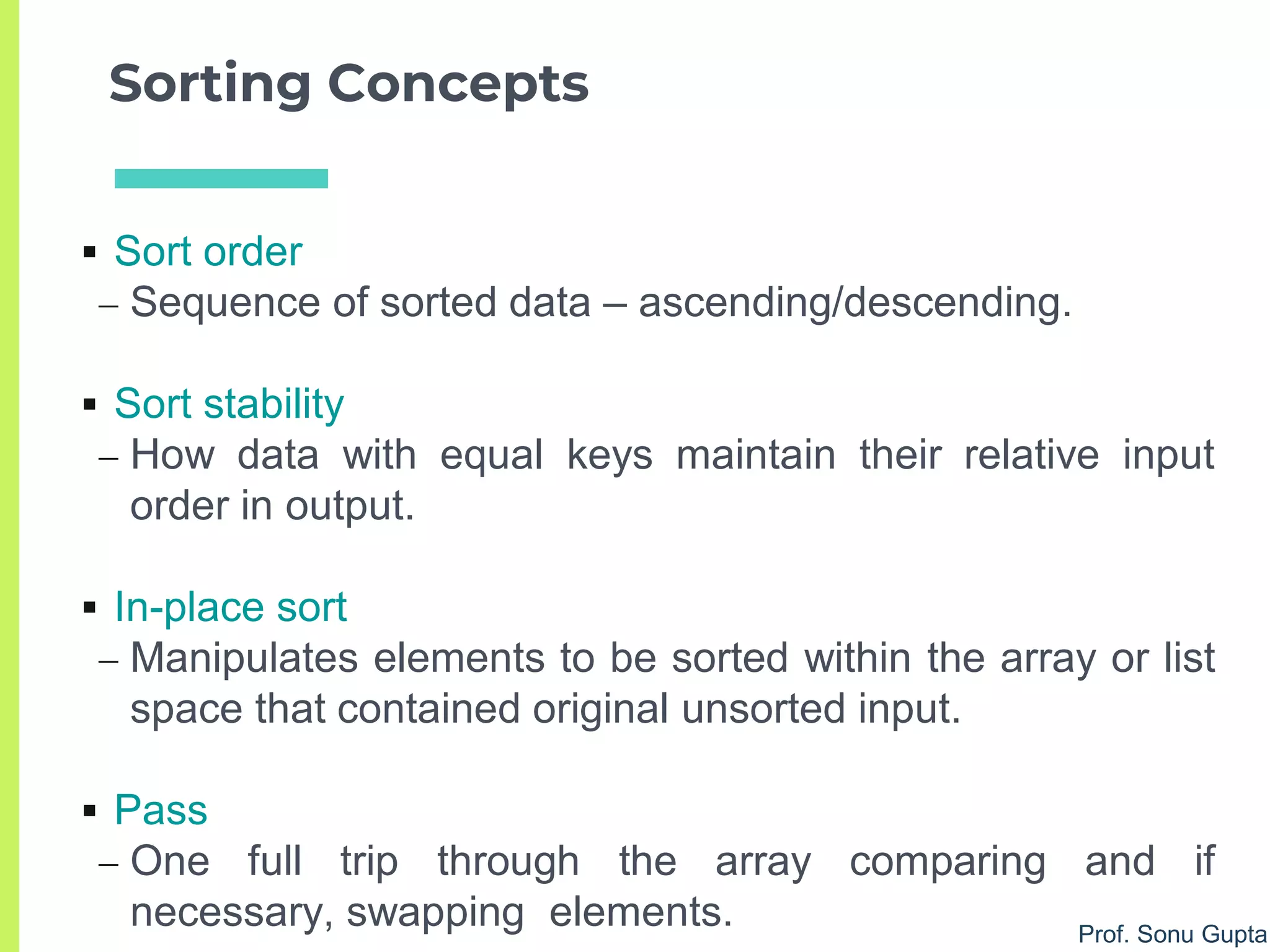 Sorting Concepts

▪ Sort order
– Sequence of sorted data – ascending/descending.

▪ Sort stability
– How data with equal keys maintain their relative input order in output.

▪ In-place sort
– Manipulates elements to be sorted within the array or list space that contained original unsorted input.

▪ Pass
– One full trip through the array comparing and if necessary, swapping elements.

Prof. Sonu Gupta